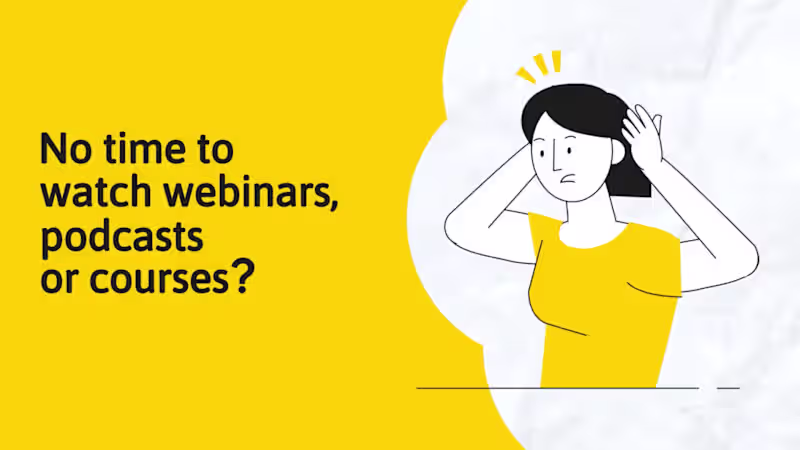 No time to watch webinars, podcasts or courses?